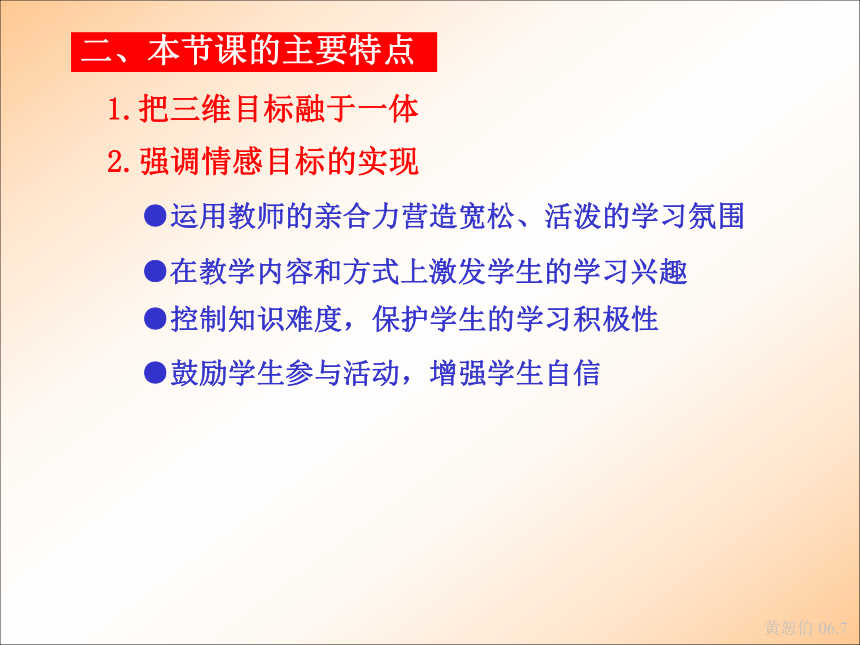 二、本节课的主要特点

1.把三维目标融于一体

2.强调情感目标的实现

●运用教师的亲合力营造宽松、活泼的学习氛围

●在教学内容和方式上激发学生的学习兴趣

●控制知识难度，保护学生的学习积极性

●鼓励学生参与活动，增强学生自信

黄恕伯 06.7